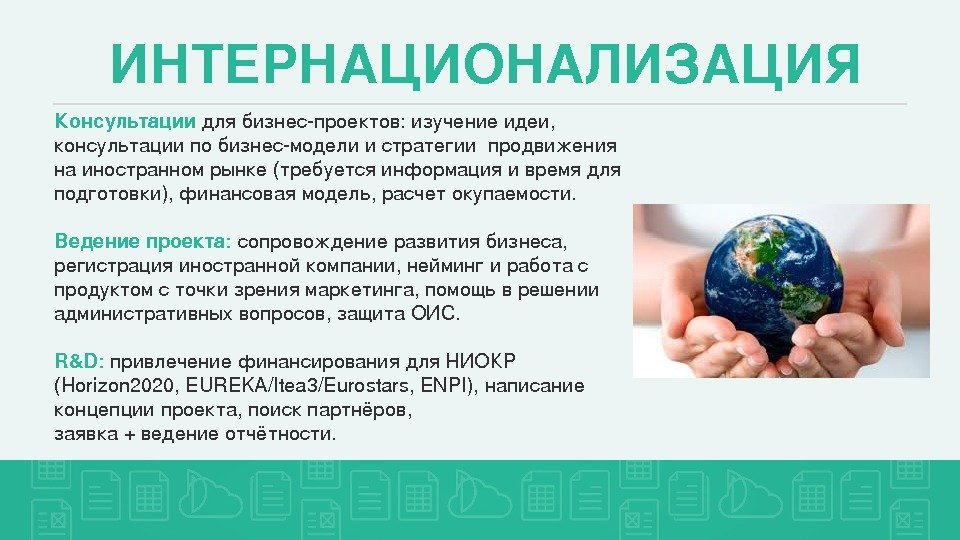 ИНТЕРНАЦИОНАЛИЗАЦИЯ

Консультации для бизнес-проектов: изучение идеи, консультации по бизнес-модели и стратегии продвижения на иностранном рынке (требуется информация и время для подготовки), финансовая модель, расчет окупаемости.

Ведение проекта: сопровождение развития бизнеса, регистрация иностранной компании, нейминг и работа с продуктом с точки зрения маркетинга, помощь в решении административных вопросов, защита ОИС.

R&D: привлечение финансирования для НИОКР (Horizon2020, EUREKA/Itea3/Eurostars, ENPI), написание концепции проекта, поиск партнёров, заявка + ведение отчётности.